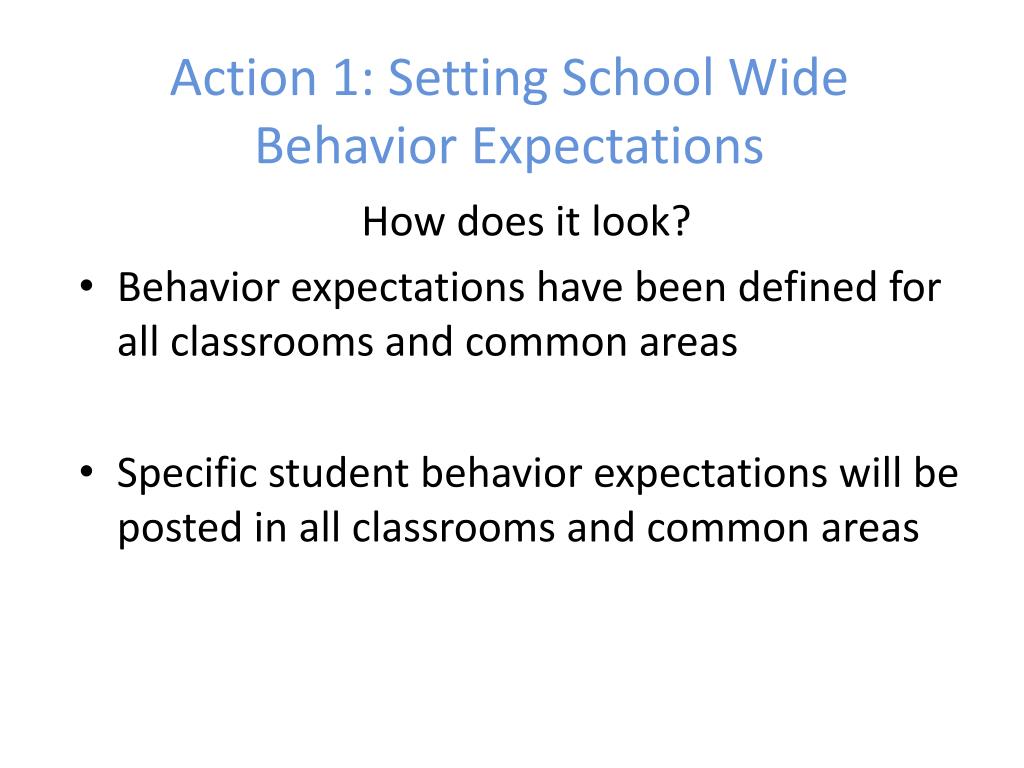 Action 1: Setting School Wide Behavior Expectations

How does it look?

• Behavior expectations have been defined for all classrooms and common areas

• Specific student behavior expectations will be posted in all classrooms and common areas